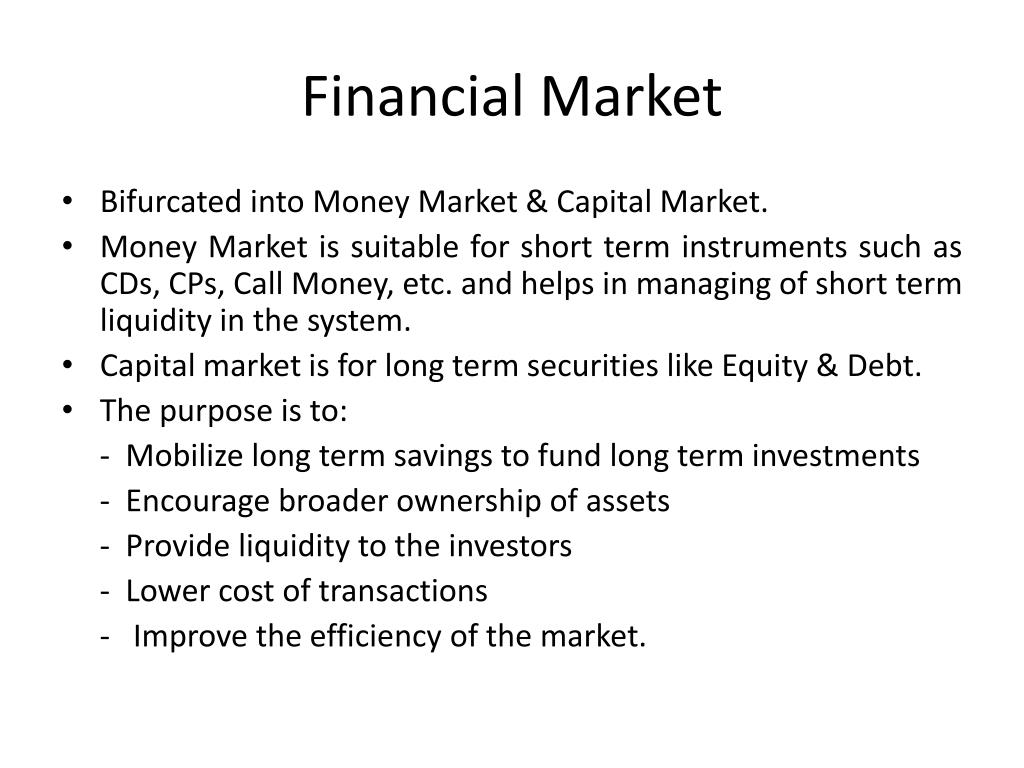 Financial Market

• Bifurcated into Money Market & Capital Market.
• Money Market is suitable for short term instruments such as CDs, CPs, Call Money, etc. and helps in managing of short term liquidity in the system.
• Capital market is for long term securities like Equity & Debt.
• The purpose is to:
- Mobilize long term savings to fund long term investments
- Encourage broader ownership of assets
- Provide liquidity to the investors
- Lower cost of transactions
- Improve the efficiency of the market.